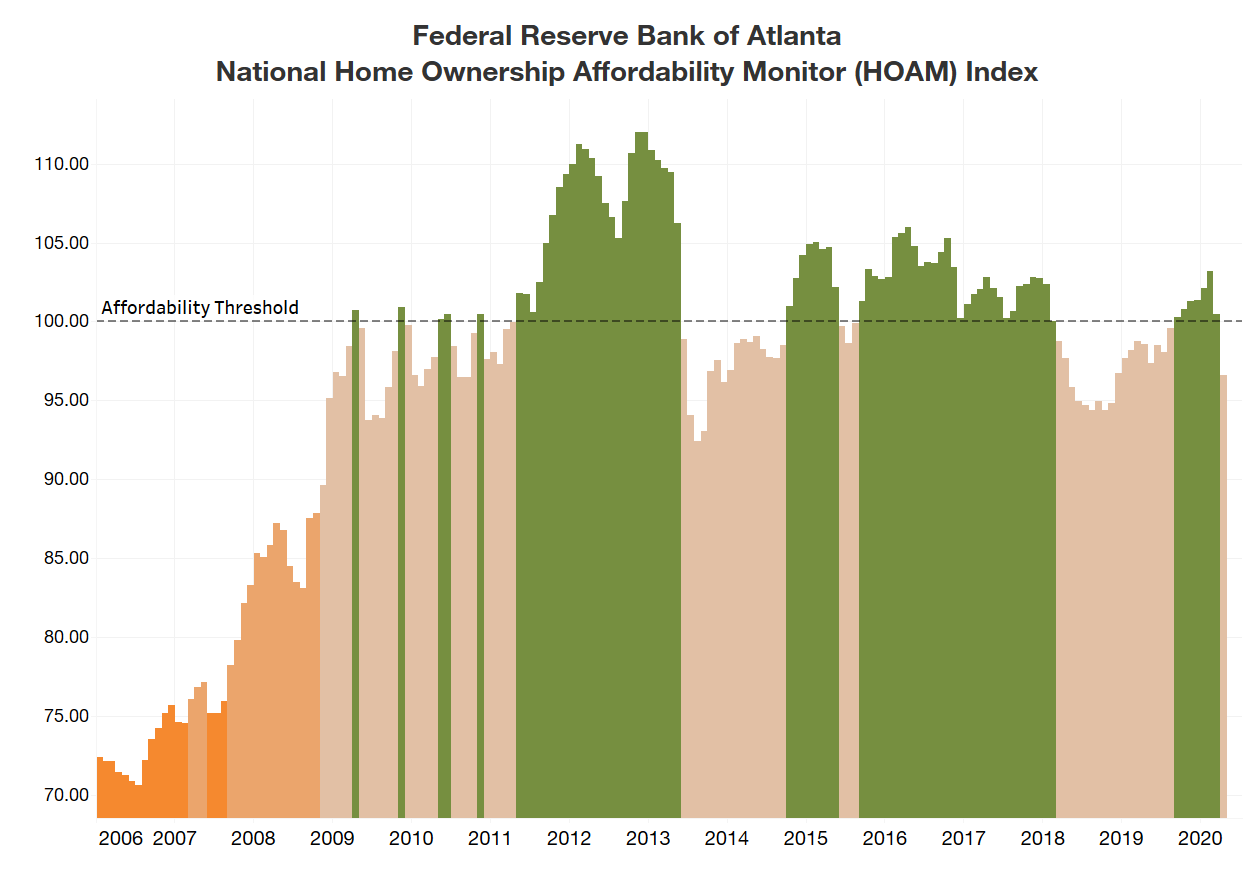 Federal Reserve Bank of Atlanta
National Home Ownership Affordability Monitor (HOAM) Index

110.00
105.00
100.00
95.00
90.00
85.00
80.00
75.00
70.00

Affordability Threshold

2006 2007 2008 2009 2010 2011 2012 2013 2014 2015 2016 2017 2018 2019 2020